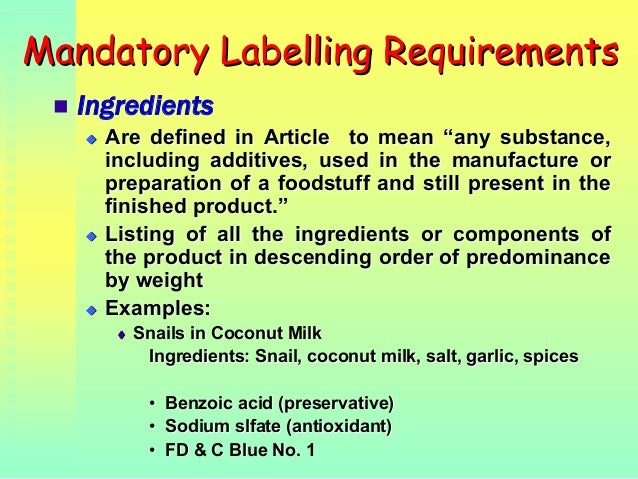 Mandatory Labelling Requirements

Ingredients

Are defined in Article  to mean “any substance, including additives, used in the manufacture or preparation of a foodstuff and still present in the finished product.”

Listing of all the ingredients or components of the product in descending order of predominance by weight

Examples:

Snails in Coconut Milk
Ingredients: Snail, coconut milk, salt, garlic, spices

• Benzoic acid (preservative)
• Sodium slfate (antioxidant)
• FD & C Blue No. 1